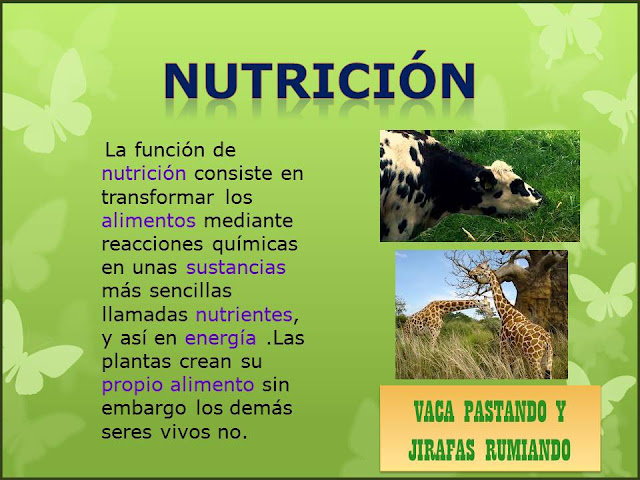 NUTRICIÓN

La función de nutrición consiste en transformar los alimentos mediante reacciones químicas en unas sustancias más sencillas llamadas nutrientes, y así en energía .Las plantas crean su propio alimento sin embargo los demás seres vivos no.

VACA PASTANDO Y JIRAFAS RUMIANDO